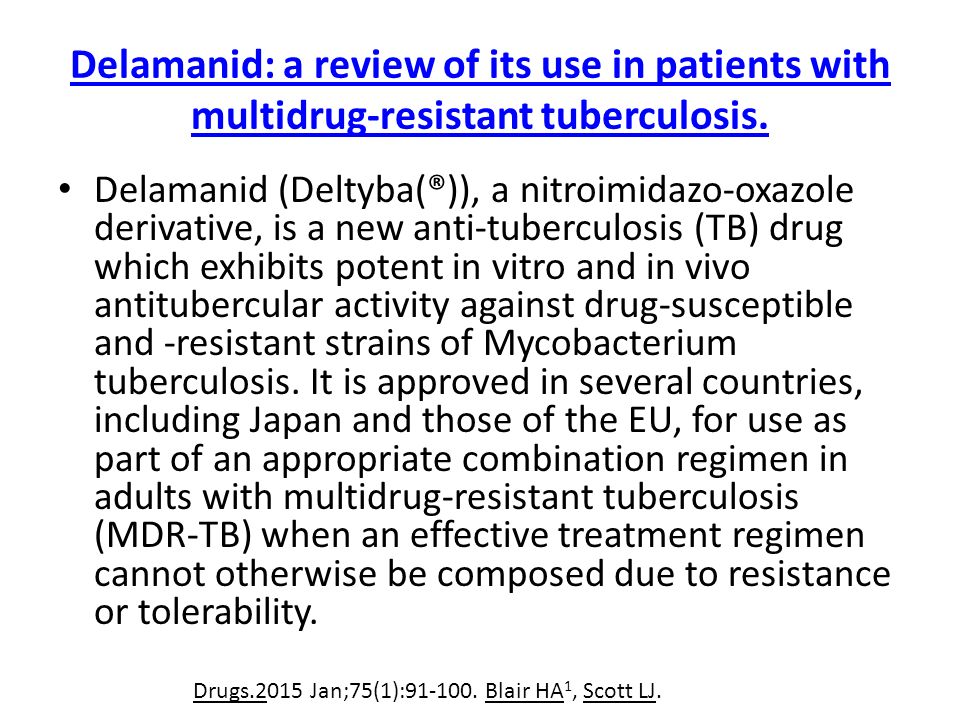 Delamanid: a review of its use in patients with multidrug-resistant tuberculosis.

• Delamanid (Deltyba(®)), a nitroimidazo-oxazole derivative, is a new anti-tuberculosis (TB) drug which exhibits potent in vitro and in vivo antitubercular activity against drug-susceptible and -resistant strains of Mycobacterium tuberculosis. It is approved in several countries, including Japan and those of the EU, for use as part of an appropriate combination regimen in adults with multidrug-resistant tuberculosis (MDR-TB) when an effective treatment regimen cannot otherwise be composed due to resistance or tolerability.

Drugs.2015 Jan;75(1):91-100. Blair HA$^1$, Scott LJ.